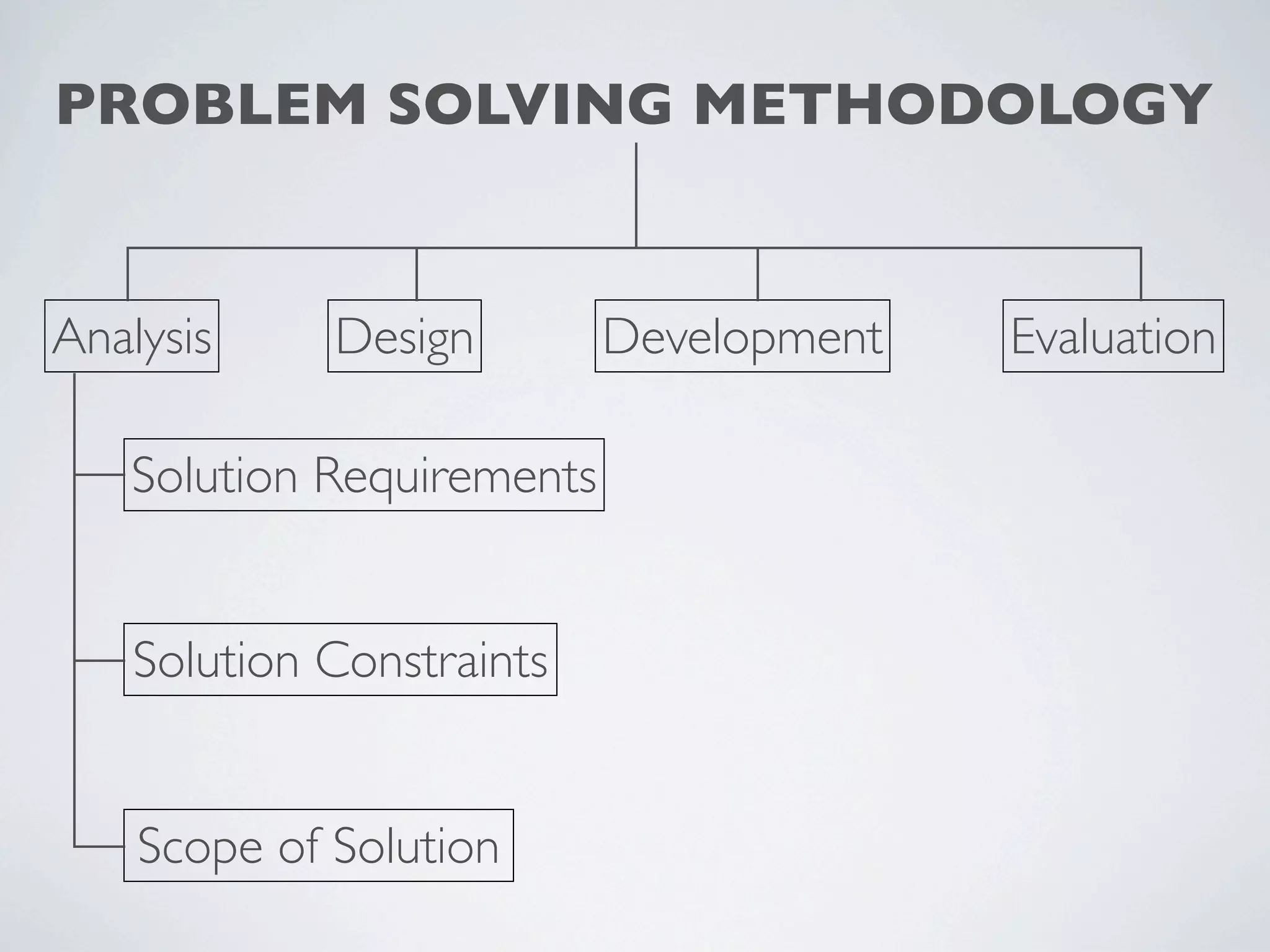 PROBLEM SOLVING METHODOLOGY

Analysis

Design

Development

Evaluation

Solution Requirements

Solution Constraints

Scope of Solution